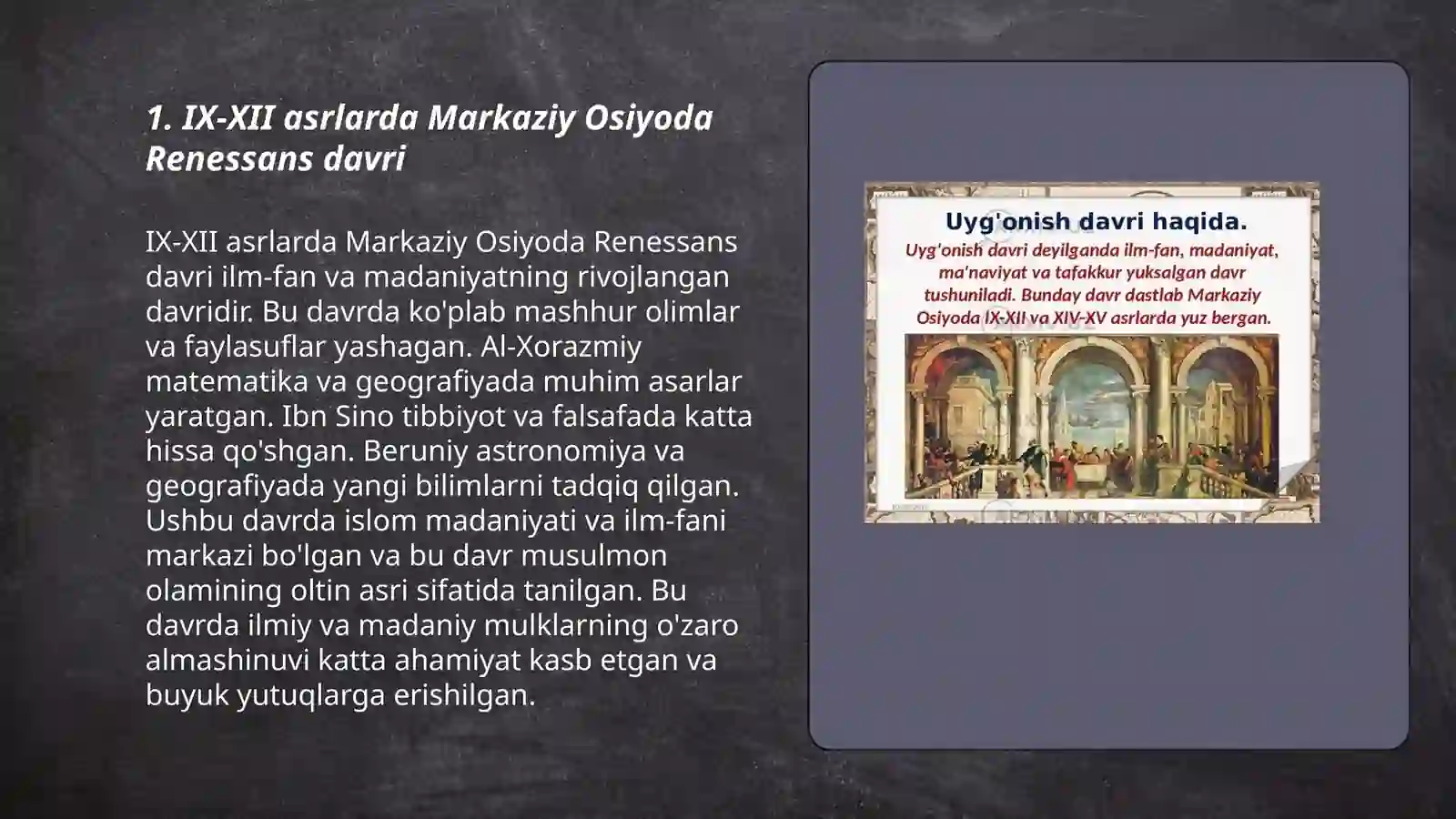 1. IX-XII asrlarda Markaziy Osiyoda Renessans davri

IX-XII asrlarda Markaziy Osiyoda Renessans davri ilm-fan va madaniyatning rivojlangan davridir. Bu davrda ko'plab mashhur olimlar va faylasuflar yashagan. Al-Xorazmiy matematika va geografiyada muhim asarlar yaratgan. Ibn Sino tibbiyot va falsafada katta hissa qo'shgan. Beruniy astronomiya va geografiyada yangi bilimlarni tadqiq qilgan. Ushbu davrda islom madaniyati va ilm-fani markazi bo'lgan va bu davr musulmon olamining oltin asri sifatida tanilgan. Bu davrda ilmiy va madaniy mulklarning o'zaro almashinuvi katta ahamiyat kasb etgan va buyuk yutuqlarga erishilgan.

Uyg'onish davri haqida.

Uyg'onish davri deyilganda ilm-fan, madaniyat, ma'naviyat va tafakkur yuksalgan davr tushuniladi. Bunday davr dastlab Markaziy Osiyoda IX-XII va XIV-XV asrlarda yuz bergan.